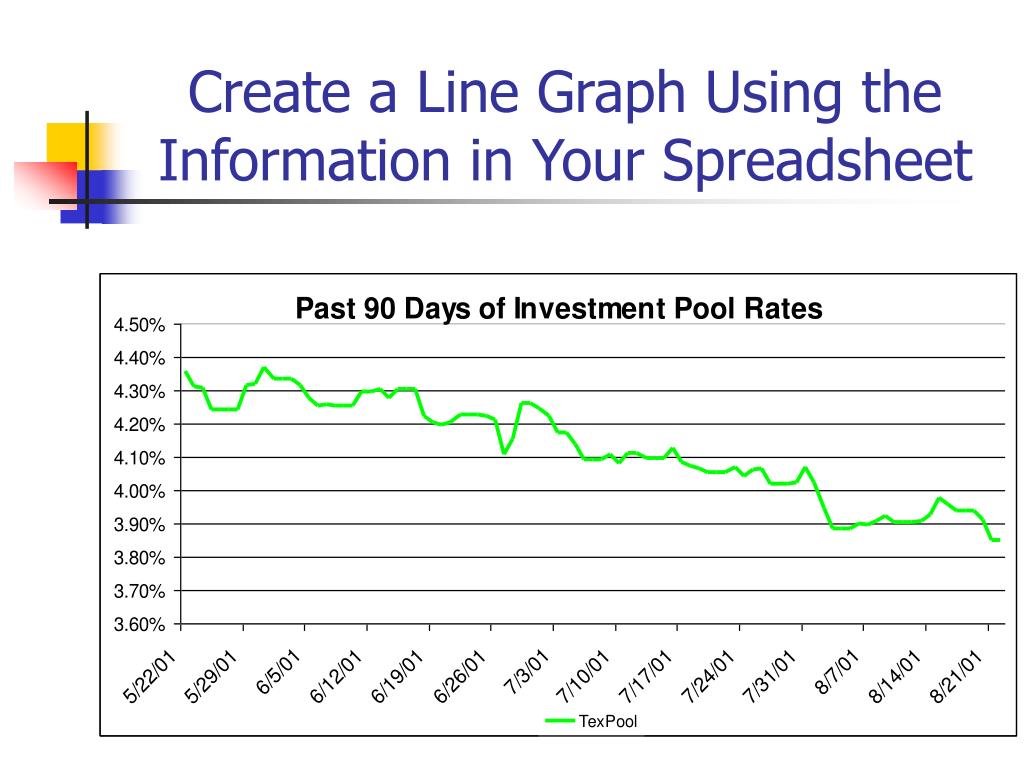 Create a Line Graph Using the Information in Your Spreadsheet

Past 90 Days of Investment Pool Rates

4.50%
4.40%
4.30%
4.20%
4.10%
4.00%
3.90%
3.80%
3.70%
3.60%

5/22/01
5/29/01
6/5/01
6/12/01
6/19/01
6/26/01
7/3/01
7/10/01
7/17/01
7/24/01
7/31/01
8/7/01
8/14/01
8/21/01

TexPool